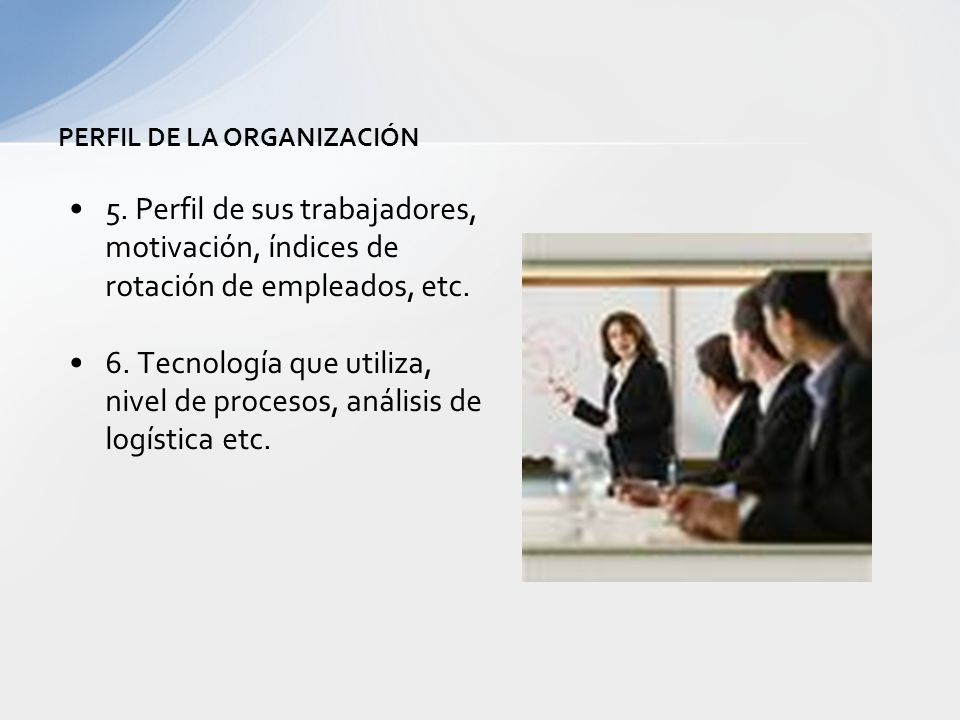 PERFIL DE LA ORGANIZACIÓN

• 5. Perfil de sus trabajadores, motivación, índices de rotación de empleados, etc.

• 6. Tecnología que utiliza, nivel de procesos, análisis de logística etc.